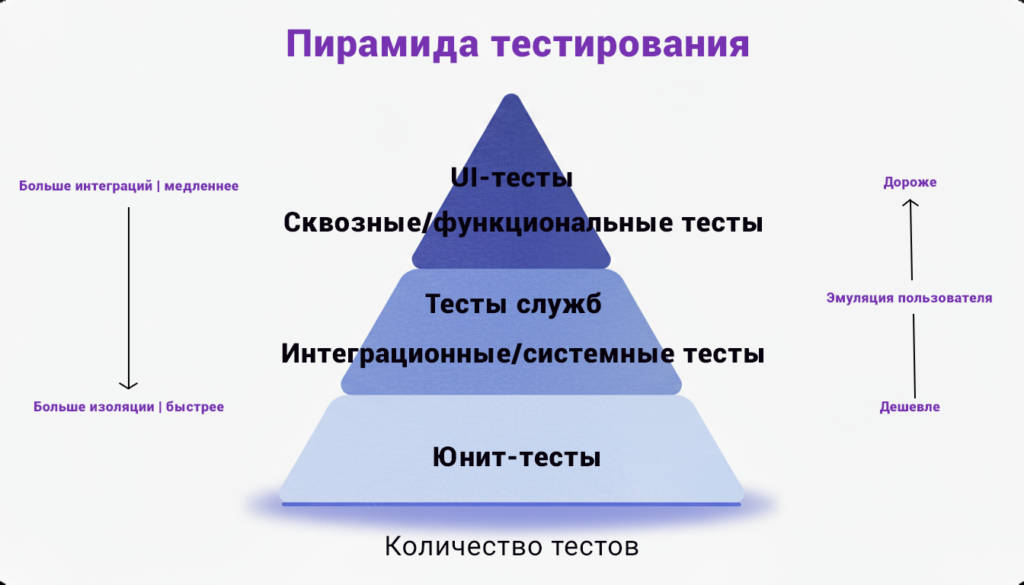 Пирамида тестирования

Больше интеграций | медленнее

Больше изоляции | быстрее

UI-тесты

Сквозные/функциональные тесты

Тесты служб

Интеграционные/системные тесты

Юнит-тесты

Количество тестов

Дороже

Эмуляция пользователя

Дешевле